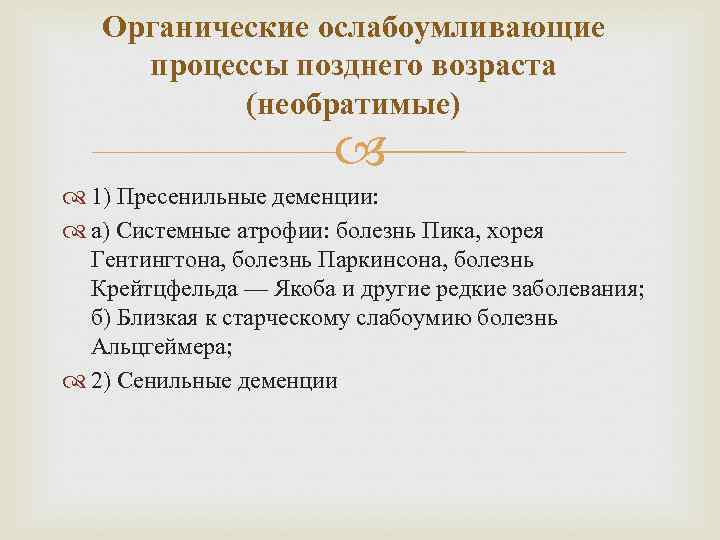 Органические ослабоумливающие процессы позднего возраста (необратимые)

1) Пресенильные деменции:

а) Системные атрофии: болезнь Пика, хорея Гентингтона, болезнь Паркинсона, болезнь Крейтцфельда — Якоба и другие редкие заболевания; б) Близкая к старческому слабоумию болезнь Альцгеймера;

2) Сенильные деменции